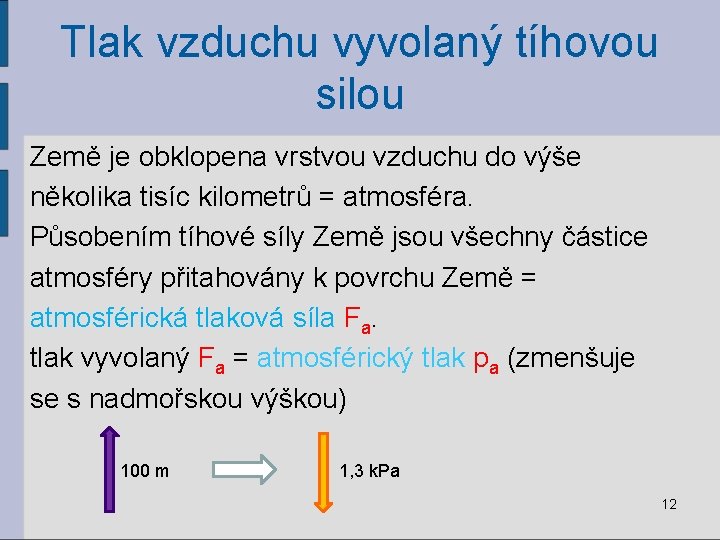 Tlak vzduchu vyvolaný tíhovou silou

Země je obklopena vrstvou vzduchu do výše několika tisíc kilometrů = atmosféra.
Působením tíhové síly Země jsou všechny částice atmosféry přitahovány k povrchu Země = atmosférická tlaková síla $F_a$.
tlak vyvolaný $F_a$ = atmosférický tlak $p_a$ (zmenšuje se s nadmořskou výškou)

100 m

1,3 kPa

12